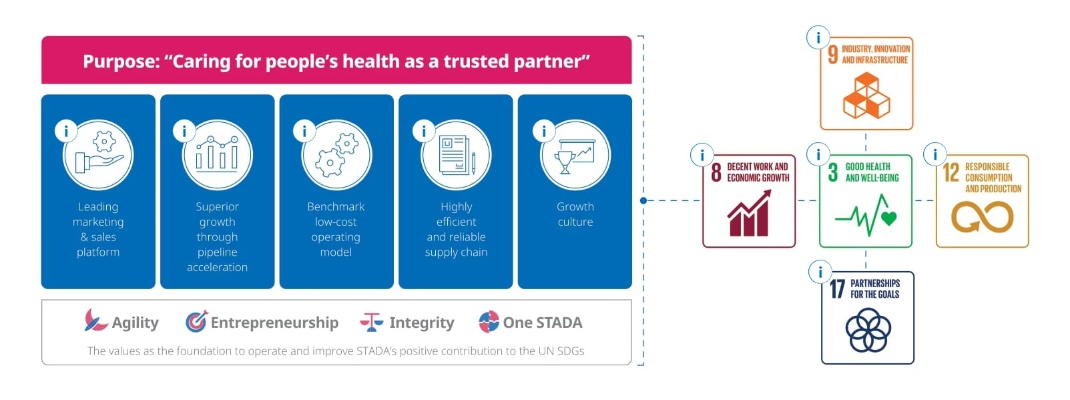 Purpose: "Caring for people's health as a trusted partner"

i
Leading marketing & sales platform

i
Superior growth through pipeline acceleration

i
Benchmark low-cost operating model

i
Highly efficient and reliable supply chain

i
Growth culture

Agility
Entrepreneurship
Integrity
One STADA

The values as the foundation to operate and improve STADA's positive contribution to the UN SDGs

i
9 INDUSTRY, INNOVATION AND INFRASTRUCTURE

i
8 DECENT WORK AND ECONOMIC GROWTH

i
3 GOOD HEALTH AND WELL-BEING

i
12 RESPONSIBLE CONSUMPTION AND PRODUCTION

i
17 PARTNERSHIPS FOR THE GOALS